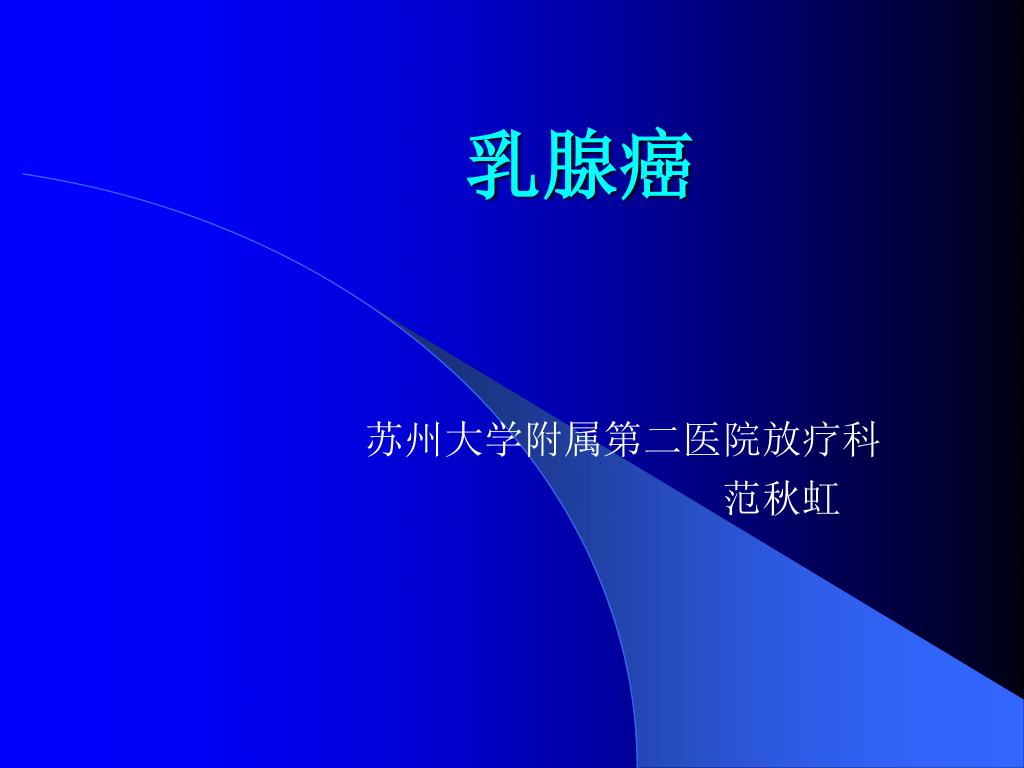 乳腺癌

苏州大学附属第二医院放疗科
范秋虹